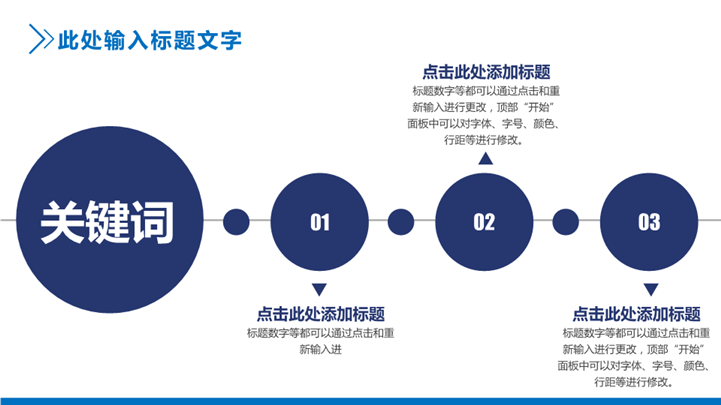 此处输入标题文字

点击此处添加标题
标题数字等都可以通过点击和重新输入进行更改，顶部“开始”面板中可以对字体、字号、颜色、行距等进行修改。

关键词

01

02

03

点击此处添加标题
标题数字等都可以通过点击和重新输入进

点击此处添加标题
标题数字等都可以通过点击和重新输入进行更改，顶部“开始”面板中可以对字体、字号、颜色、行距等进行修改。